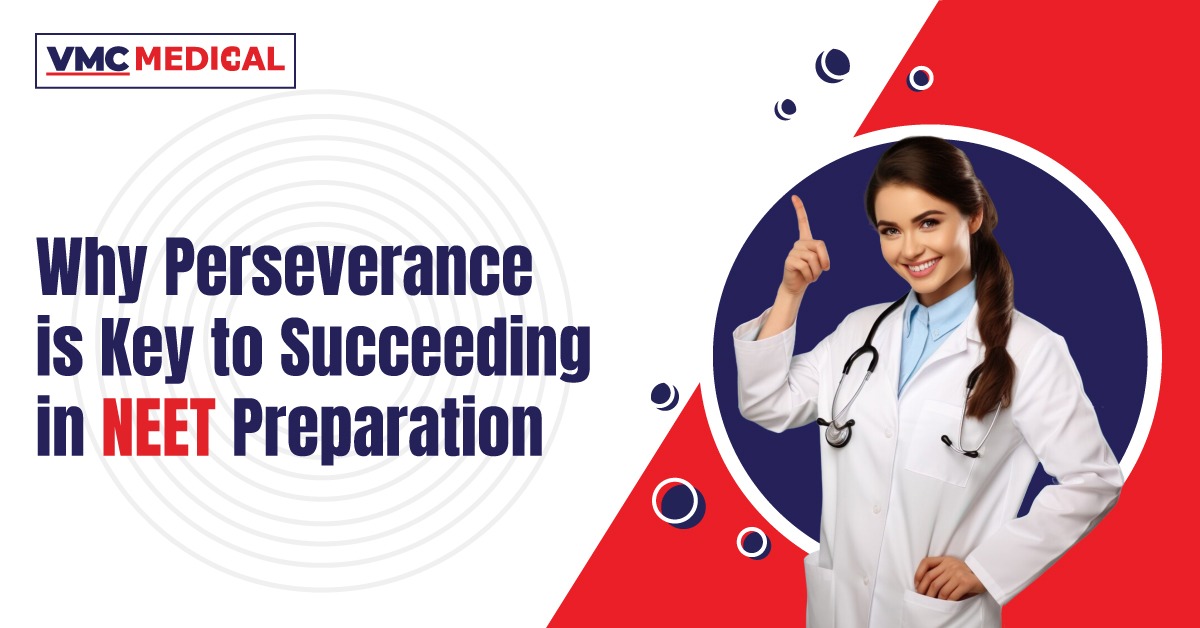 VMC MEDICAL

Why Perseverance is Key to Succeeding in NEET Preparation